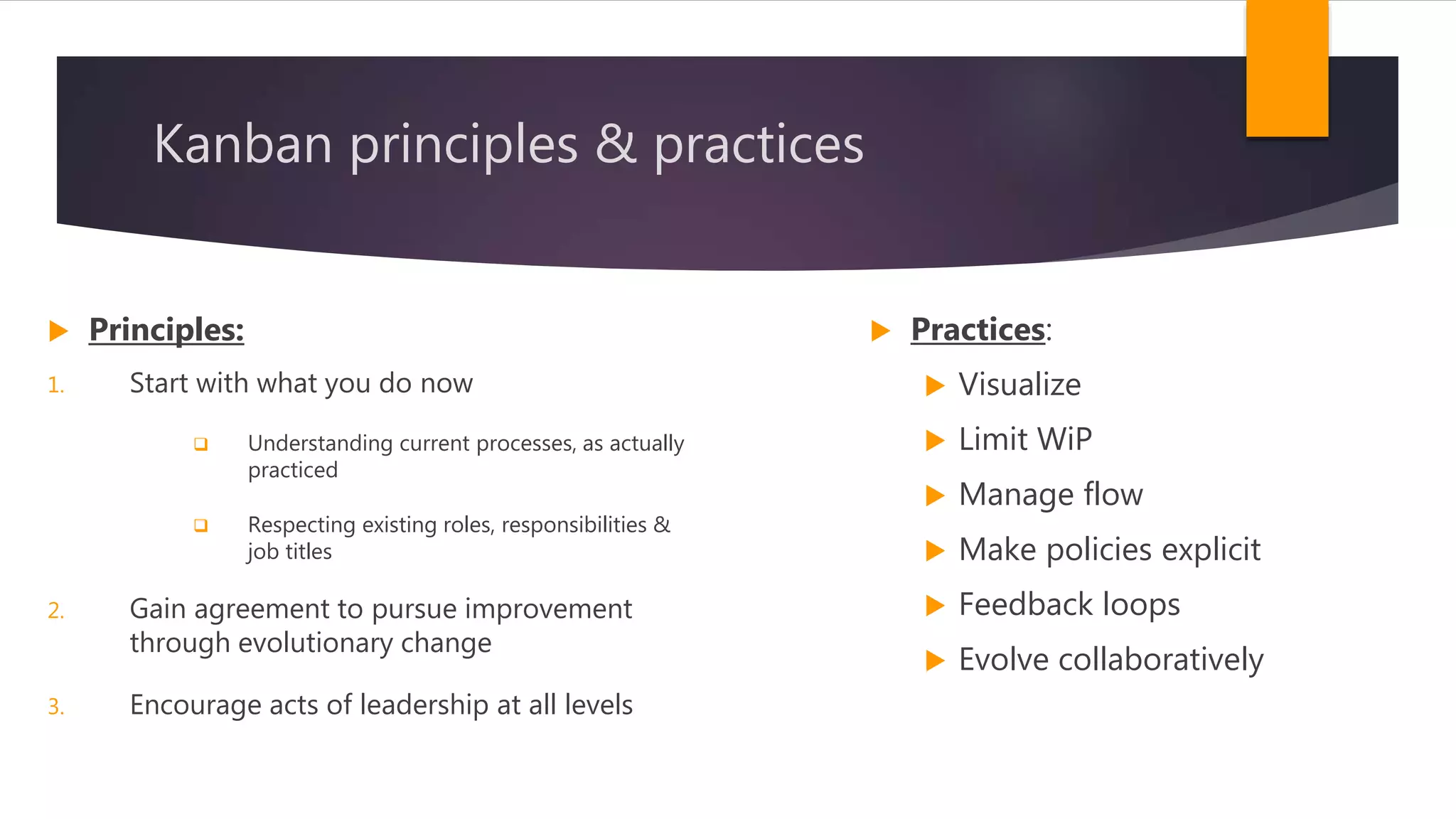 Kanban principles & practices

Principles:

1. Start with what you do now

Understanding current processes, as actually practiced

Respecting existing roles, responsibilities & job titles

2. Gain agreement to pursue improvement through evolutionary change

3. Encourage acts of leadership at all levels

Practices:

Visualize

Limit WiP

Manage flow

Make policies explicit

Feedback loops

Evolve collaboratively